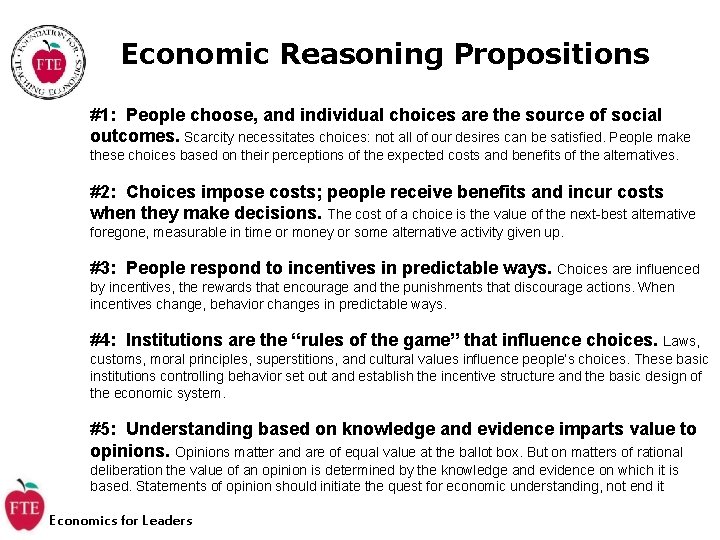 FOUNDATION FOR TEACHING ECONOMICS
FTE

Economic Reasoning Propositions

#1: People choose, and individual choices are the source of social outcomes. Scarcity necessitates choices: not all of our desires can be satisfied. People make these choices based on their perceptions of the expected costs and benefits of the alternatives.

#2: Choices impose costs; people receive benefits and incur costs when they make decisions. The cost of a choice is the value of the next-best alternative foregone, measurable in time or money or some alternative activity given up.

#3: People respond to incentives in predictable ways. Choices are influenced by incentives, the rewards that encourage and the punishments that discourage actions. When incentives change, behavior changes in predictable ways.

#4: Institutions are the "rules of the game" that influence choices. Laws, customs, moral principles, superstitions, and cultural values influence people's choices. These basic institutions controlling behavior set out and establish the incentive structure and the basic design of the economic system.

#5: Understanding based on knowledge and evidence imparts value to opinions. Opinions matter and are of equal value at the ballot box. But on matters of rational deliberation the value of an opinion is determined by the knowledge and evidence on which it is based. Statements of opinion should initiate the quest for economic understanding, not end it

FTE
Economics for Leaders